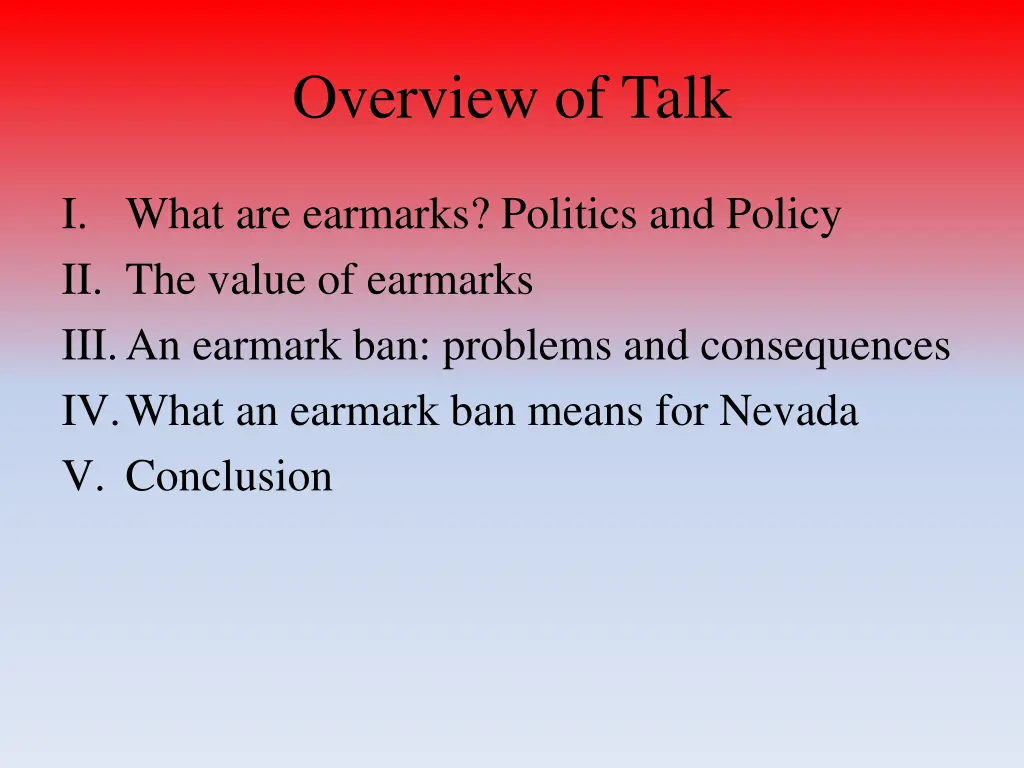 Overview of Talk

I. What are earmarks? Politics and Policy
II. The value of earmarks
III. An earmark ban: problems and consequences
IV. What an earmark ban means for Nevada
V. Conclusion